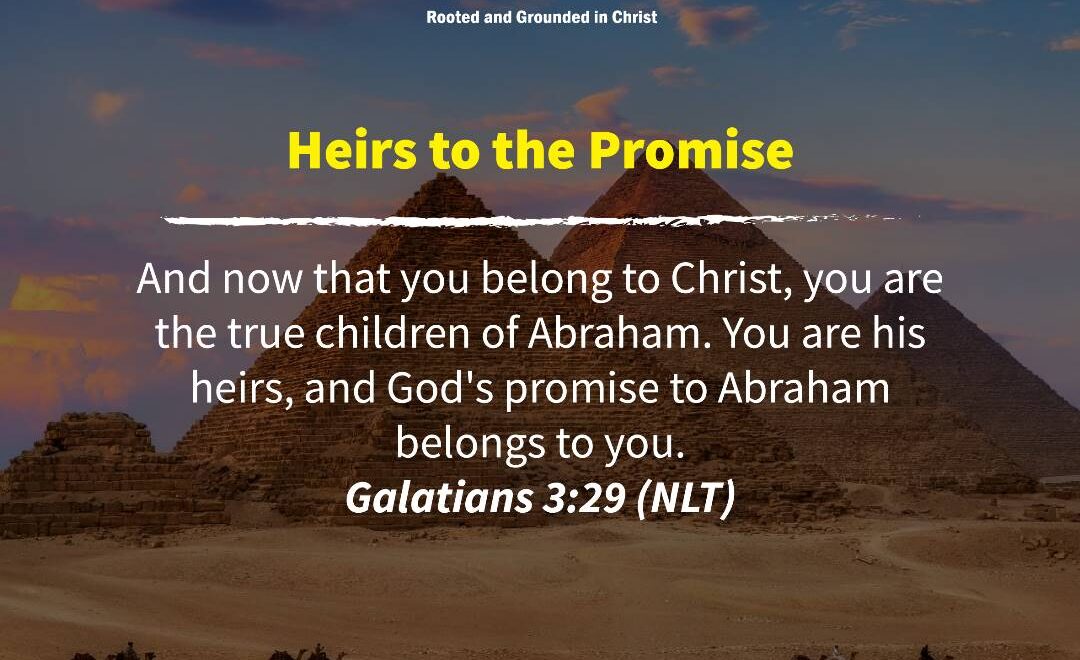 Rooted and Grounded in Christ

Heirs to the Promise

And now that you belong to Christ, you are the true children of Abraham. You are his heirs, and God's promise to Abraham belongs to you.
Galatians 3:29 (NLT)